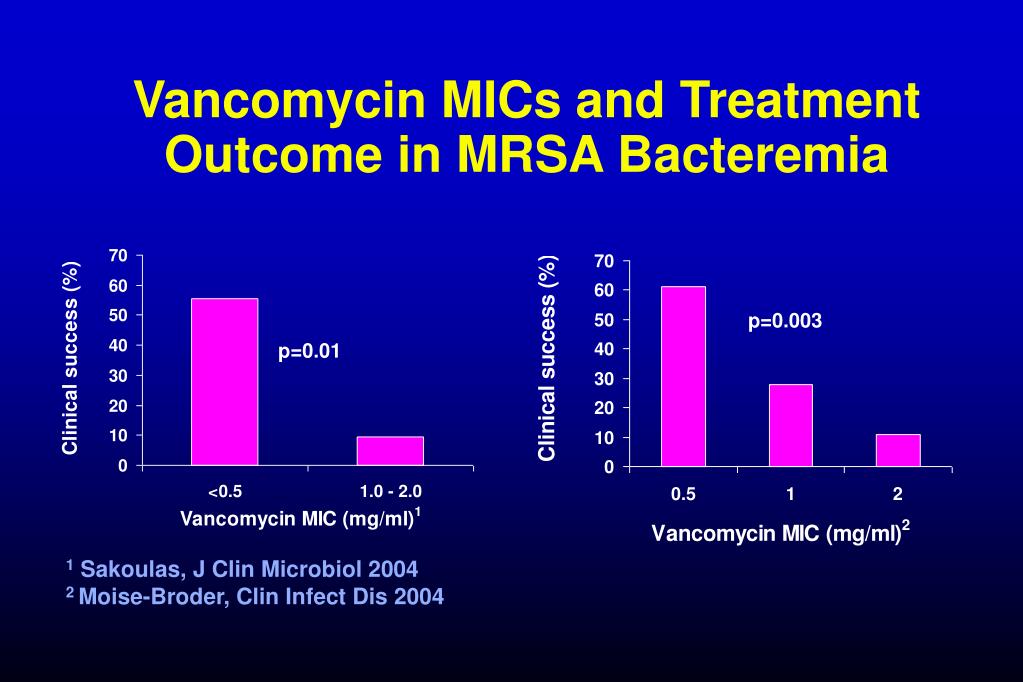 Vancomycin MICs and Treatment Outcome in MRSA Bacteremia

Clinical success (%)

70
60
50
40
30
20
10
0

p=0.01

<0.5
1.0 - 2.0

Vancomycin MIC (mg/ml)$^1$

Clinical success (%)

70
60
50
40
30
20
10
0

p=0.003

0.5
1
2

Vancomycin MIC (mg/ml)$^2$

$^1$ Sakoulas, J Clin Microbiol 2004
$^2$ Moise-Broder, Clin Infect Dis 2004